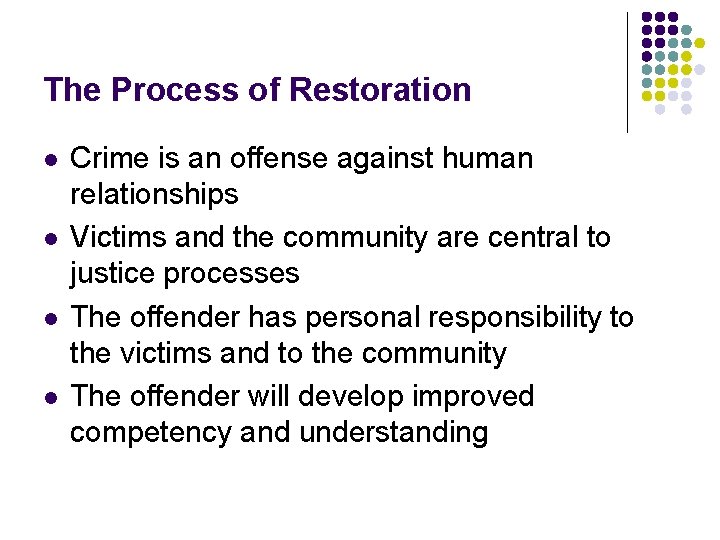 The Process of Restoration

- Crime is an offense against human relationships
- Victims and the community are central to justice processes
- The offender has personal responsibility to the victims and to the community
- The offender will develop improved competency and understanding